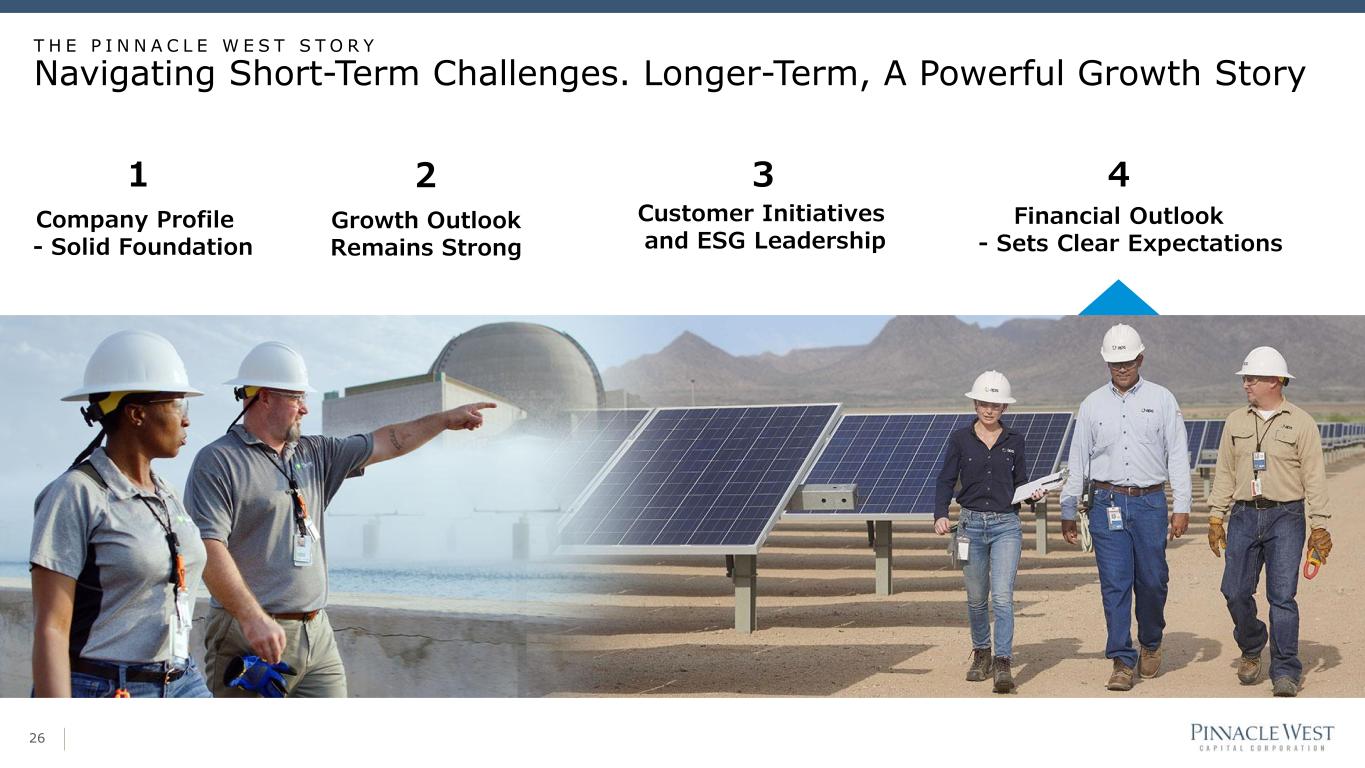 THE PINNACLE WEST STORY
Navigating Short-Term Challenges. Longer-Term, A Powerful Growth Story

1
Company Profile
- Solid Foundation

2
Growth Outlook
Remains Strong

3
Customer Initiatives
and ESG Leadership

4
Financial Outlook
- Sets Clear Expectations

26

PINNACLE WEST
CAPITAL CORPORATION